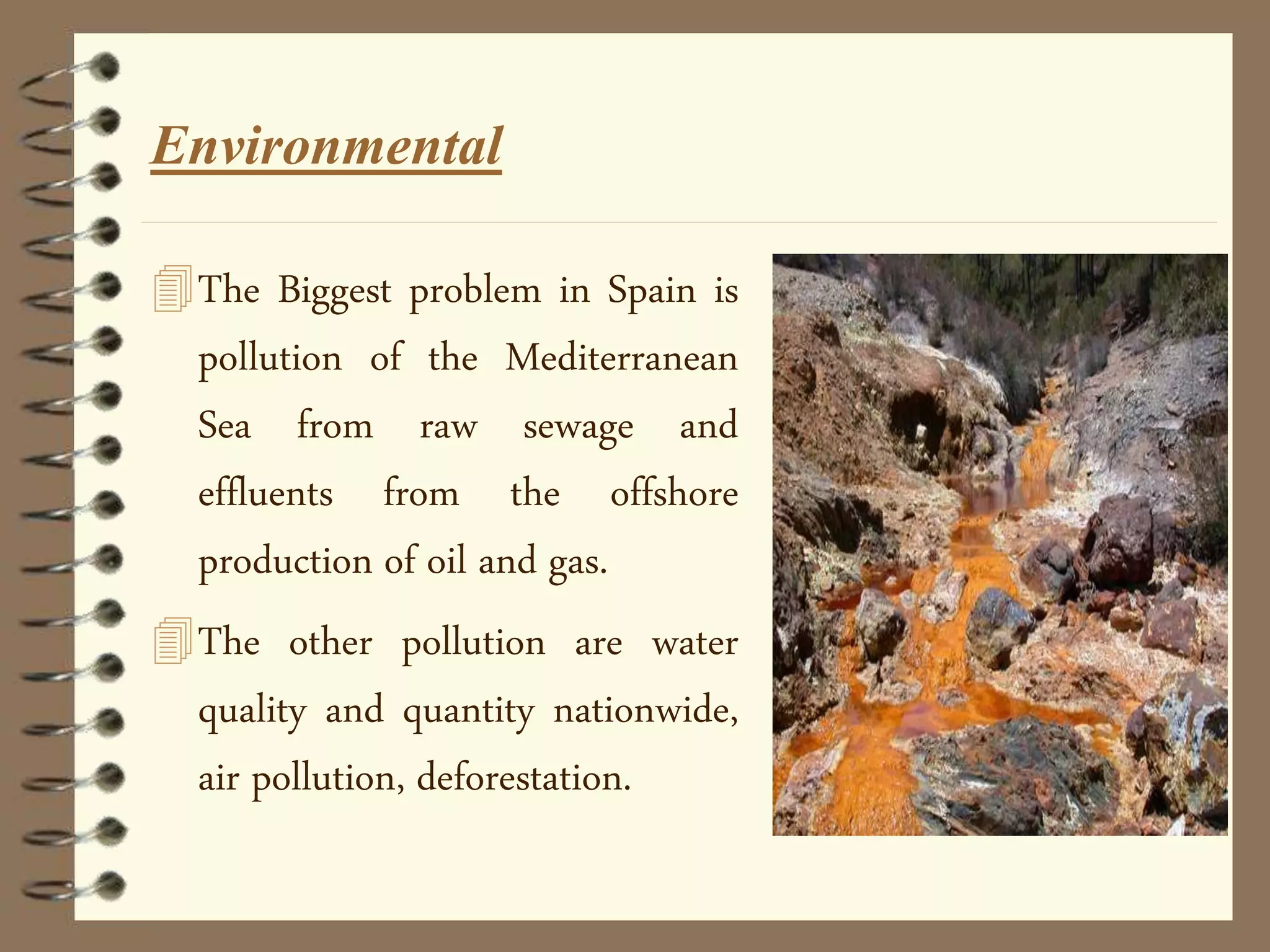 Environmental

The Biggest problem in Spain is pollution of the Mediterranean Sea from raw sewage and effluents from the offshore production of oil and gas.

The other pollution are water quality and quantity nationwide, air pollution, deforestation.